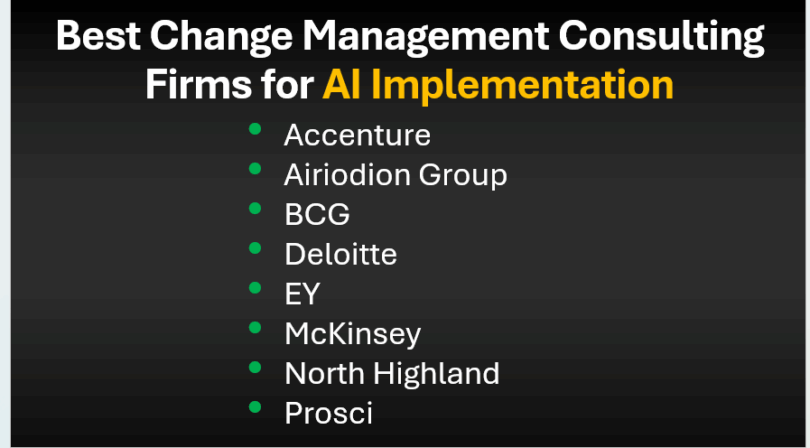 Best Change Management Consulting Firms for AI Implementation

• Accenture
• Airiodion Group
• BCG
• Deloitte
• EY
• McKinsey
• North Highland
• Prosci